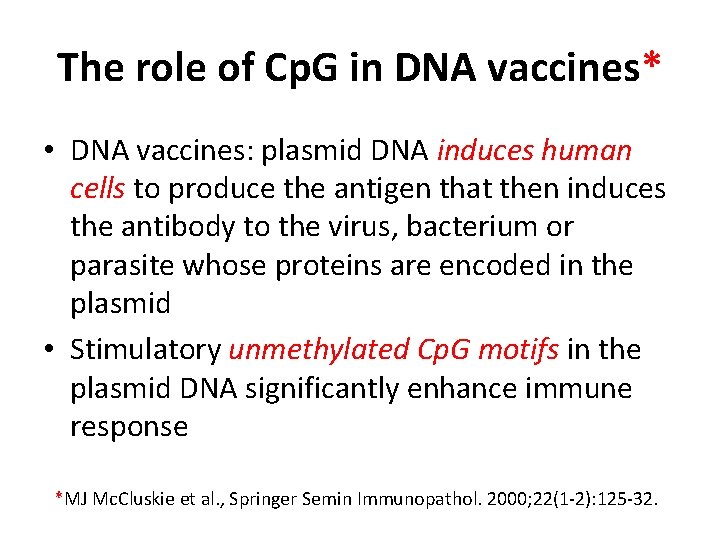 The role of CpG in DNA vaccines*

• DNA vaccines: plasmid DNA induces human cells to produce the antigen that then induces the antibody to the virus, bacterium or parasite whose proteins are encoded in the plasmid

• Stimulatory unmethylated CpG motifs in the plasmid DNA significantly enhance immune response

*MJ McCluskie et al., Springer Semin Immunopathol. 2000;22(1-2):125-32.